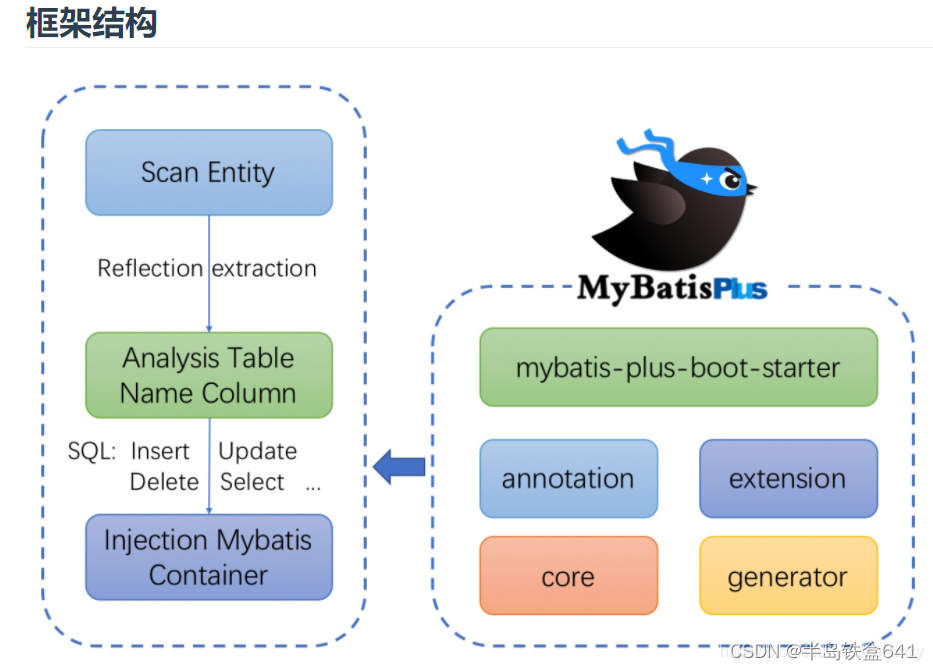 框架结构

Scan Entity

Reflection extraction

Analysis Table Name Column

SQL: Insert Update Delete Select ...

Injection Mybatis Container

MyBatisPlus

mybatis-plus-boot-starter

annotation

extension

core

generator

CSDN @半岛铁盒641